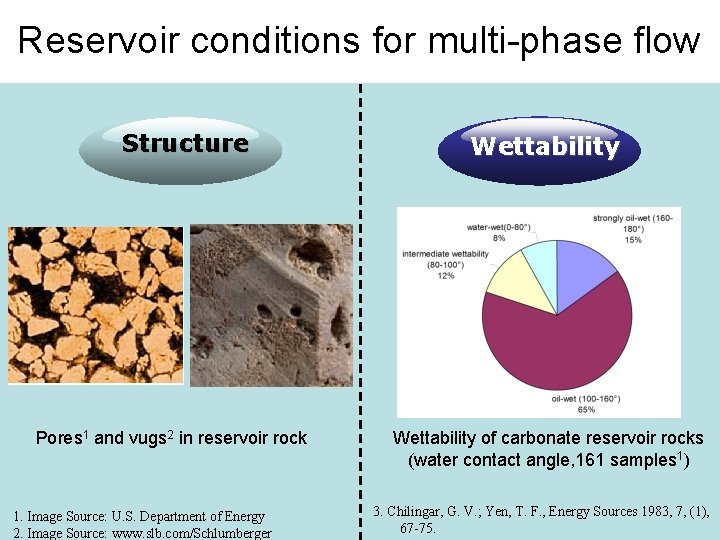 Reservoir conditions for multi-phase flow

Structure

Pores$^{1}$ and vugs$^{2}$ in reservoir rock

1. Image Source: U.S. Department of Energy
2. Image Source: www.slb.com/Schlumberger

Wettability

water-wet(0-80°)
8%

strongly oil-wet (160-180°)
15%

intermediate wettability
(80-100°)
12%

oil-wet (100-160°)
65%

Wettability of carbonate reservoir rocks (water contact angle,161 samples$^{1}$)

3. Chilingar, G. V.; Yen, T. F., Energy Sources 1983, 7, (1), 67-75.